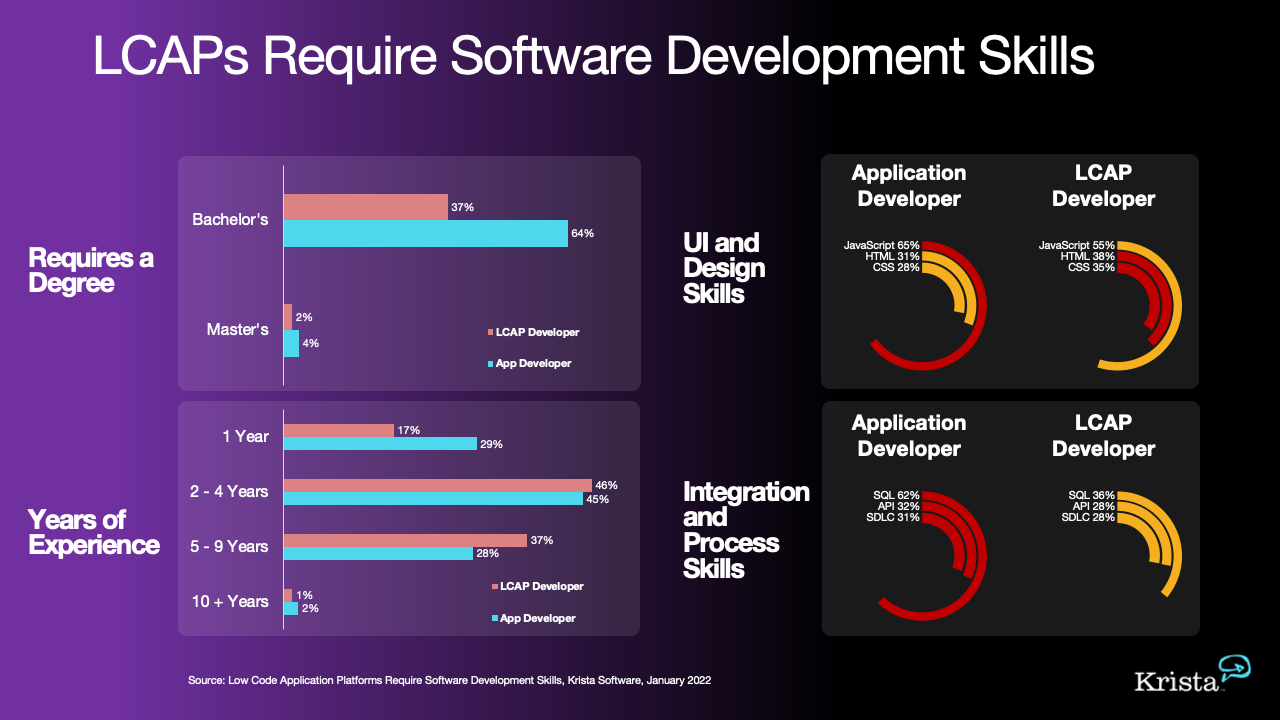 LCAPs Require Software Development Skills

Requires a Degree

Bachelor's
37%
64%
Master's
2%
4%
LCAP Developer
App Developer

Years of Experience

1 Year
17%
29%
2 - 4 Years
46%
45%
5 - 9 Years
37%
28%
10 + Years
1%
2%
LCAP Developer
App Developer

UI and Design Skills

Application Developer
JavaScript 65%
HTML 31%
CSS 28%

LCAP Developer
JavaScript 55%
HTML 38%
CSS 35%

Integration and Process Skills

Application Developer
SQL 62%
API 32%
SDLC 31%

LCAP Developer
SQL 36%
API 28%
SDLC 28%

Source: Low Code Application Platforms Require Software Development Skills, Krista Software, January 2022

Krista